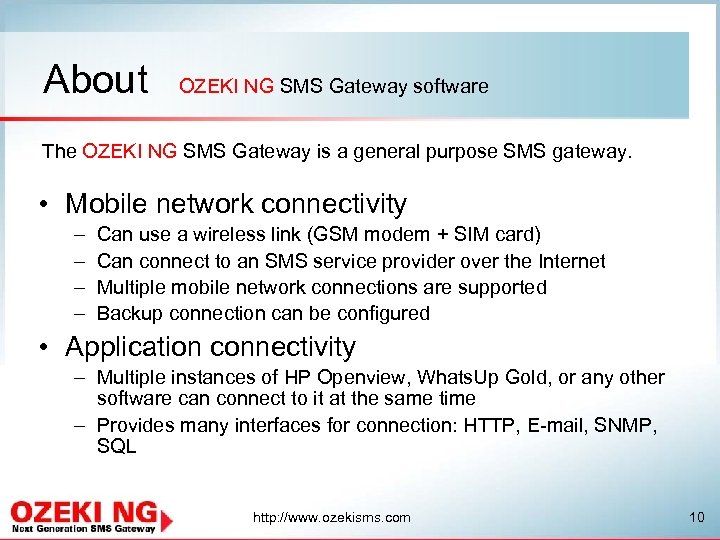 About OZEKI NG SMS Gateway software

The OZEKI NG SMS Gateway is a general purpose SMS gateway.

• Mobile network connectivity
– Can use a wireless link (GSM modem + SIM card)
– Can connect to an SMS service provider over the Internet
– Multiple mobile network connections are supported
– Backup connection can be configured

• Application connectivity
– Multiple instances of HP Openview, WhatsUp Gold, or any other software can connect to it at the same time
– Provides many interfaces for connection: HTTP, E-mail, SNMP, SQL

OZEKI NG
Next Generation SMS Gateway

http://www.ozekisms.com

10